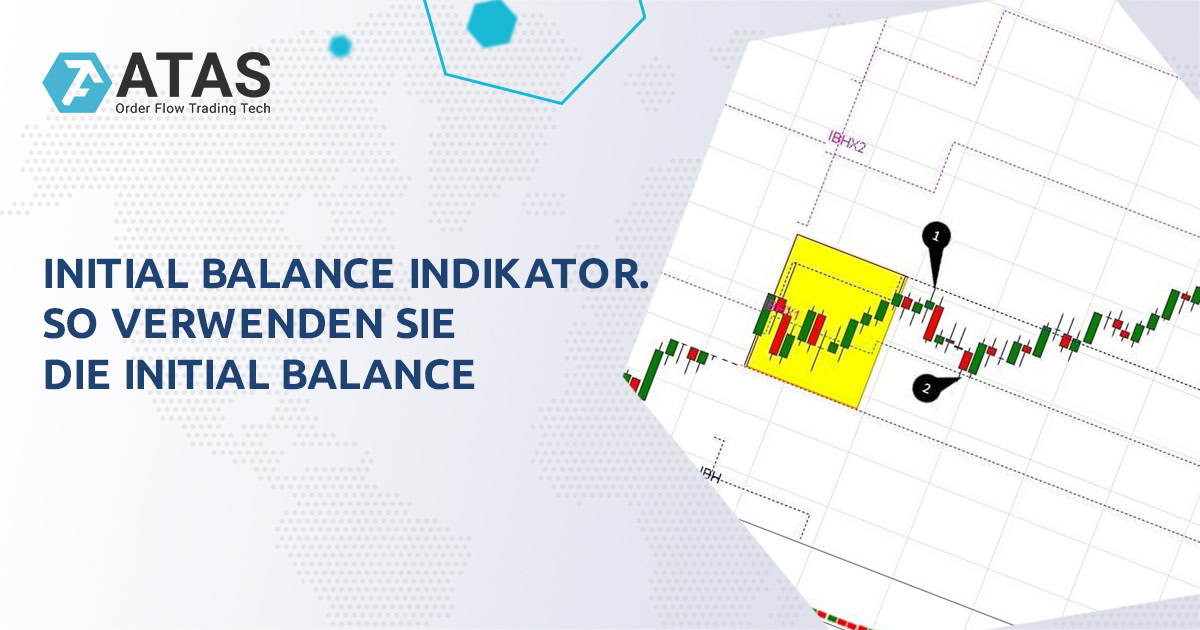 ATAS
Order Flow Trading Tech

INITIAL BALANCE INDIKATOR.
SO VERWENDEN SIE
DIE INITIAL BALANCE

IBHX2
1
2
IBH